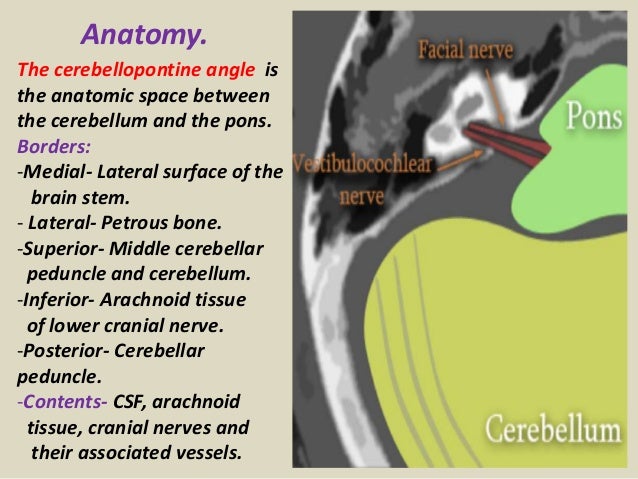 Anatomy.

The cerebellopontine angle is the anatomic space between the cerebellum and the pons.

Borders:

-Medial- Lateral surface of the brain stem.

- Lateral- Petrous bone.

-Superior- Middle cerebellar peduncle and cerebellum.

-Inferior- Arachnoid tissue of lower cranial nerve.

-Posterior- Cerebellar peduncle.

-Contents- CSF, arachnoid tissue, cranial nerves and their associated vessels.

Facial nerve

Pons

Vestibulocochlear nerve

Cerebellum